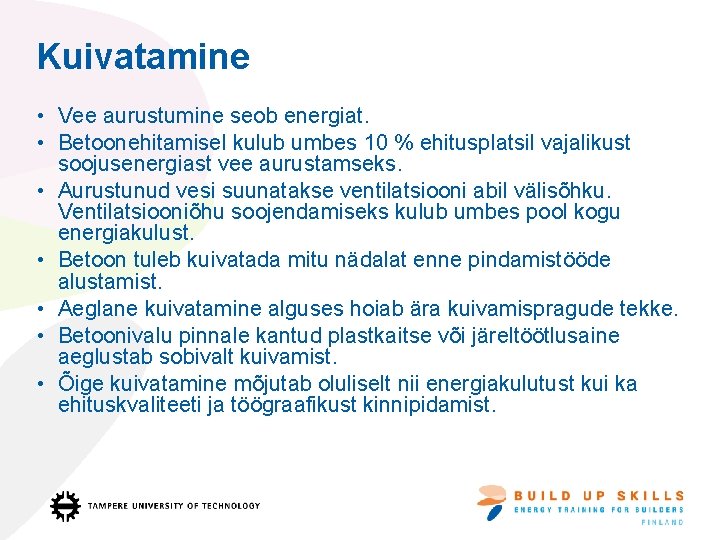 Kuivatamine

• Vee aurustumine seob energiat.
• Betoonehitamisel kulub umbes 10 % ehitusplatsil vajalikust soojusenergiast vee aurustamseks.
• Aurustunud vesi suunatakse ventilatsiooni abil välisõhku. Ventilatsiooniõhu soojendamiseks kulub umbes pool kogu energiakulust.
• Betoon tuleb kuivatada mitu nädalat enne pindamistööde alustamist.
• Aeglane kuivatamine alguses hoiab ära kuivamispragude tekke.
• Betoonivalu pinnale kantud plastkaitse või järeltöötlusaine aeglustab sobivalt kuivamist.
• Õige kuivatamine mõjutab oluliselt nii energiakulutust kui ka ehituskvaliteeti ja töögraafikust kinnipidamist.

TAMPERE UNIVERSITY OF TECHNOLOGY

BUILD UP SKILLS
ENERGY TRAINING FOR BUILDERS
FINLAND